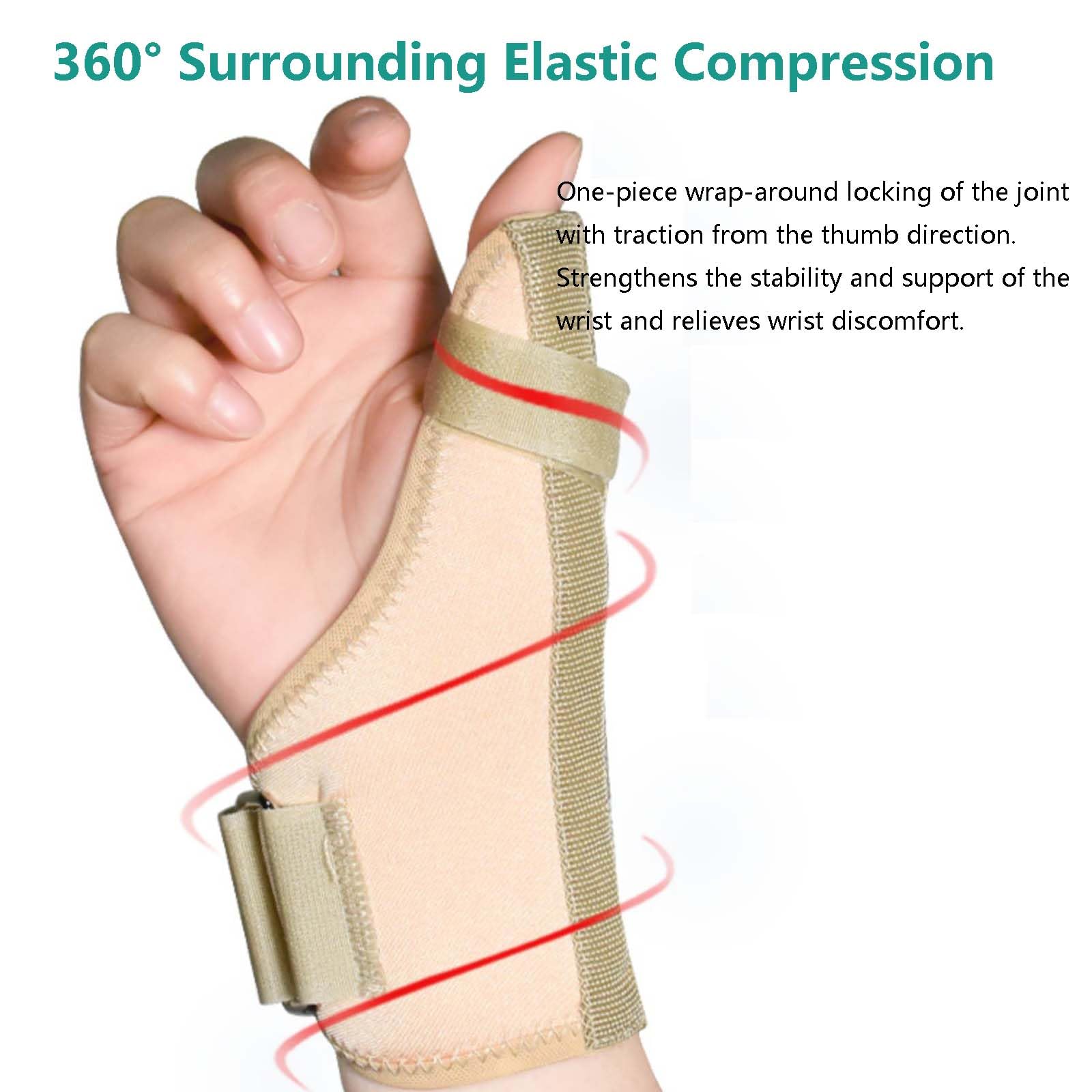 360° Surrounding Elastic Compression

One-piece wrap-around locking of the joint with traction from the thumb direction. Strengthens the stability and support of the wrist and relieves wrist discomfort.